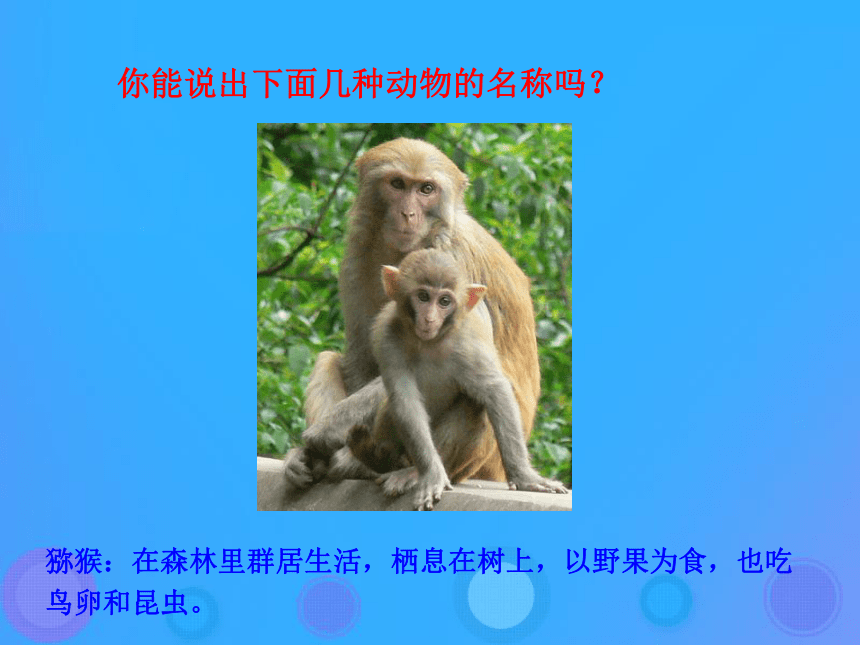 你能说出下面几种动物的名称吗？

猕猴：在森林里群居生活，栖息在树上，以野果为食，也吃鸟卵和昆虫。